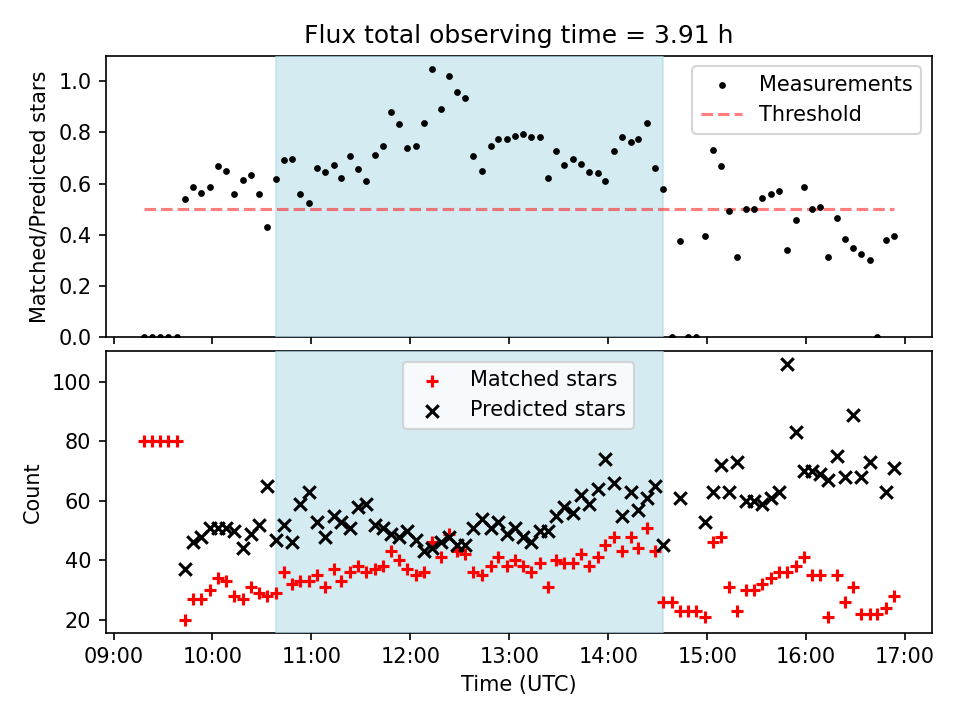 Flux total observing time = 3.91 h

Matched/Predicted stars

1.0
0.8
0.6
0.4
0.2
0.0

Measurements
Threshold

Count

100
80
60
40
20

Matched stars
Predicted stars

09:00 10:00 11:00 12:00 13:00 14:00 15:00 16:00 17:00
Time (UTC)